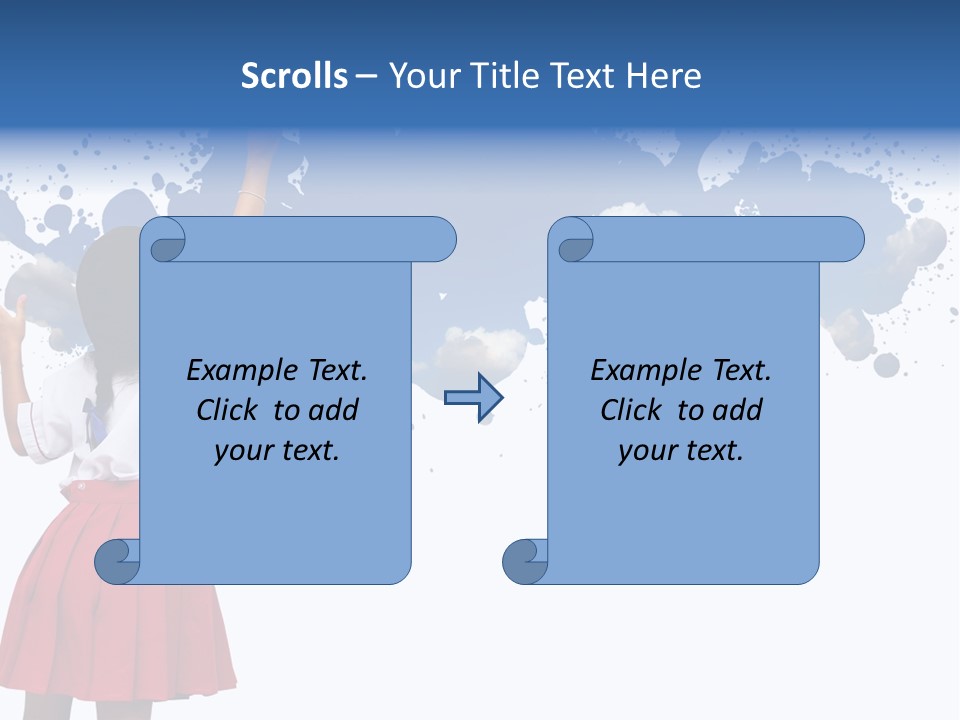 Scrolls – Your Title Text Here

Example Text. Click to add your text.

Example Text. Click to add your text.